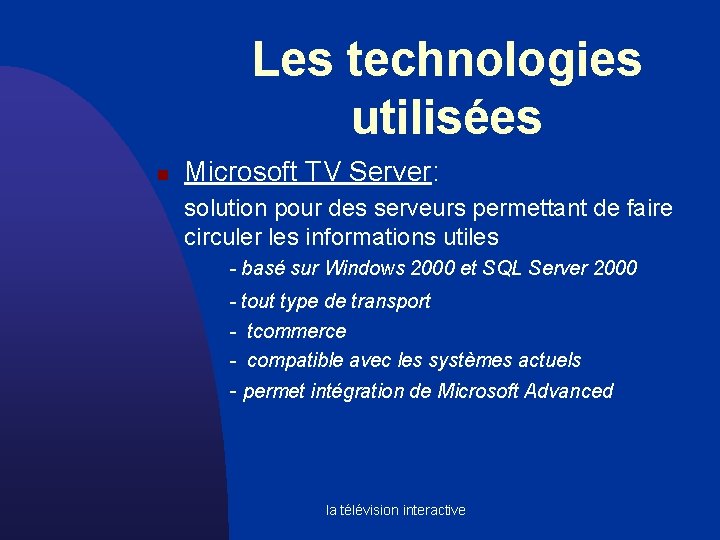 Les technologies utilisées

Microsoft TV Server:

solution pour des serveurs permettant de faire circuler les informations utiles

- basé sur Windows 2000 et SQL Server 2000

- tout type de transport

- tcommerce

- compatible avec les systèmes actuels

- permet intégration de Microsoft Advanced

la télévision interactive